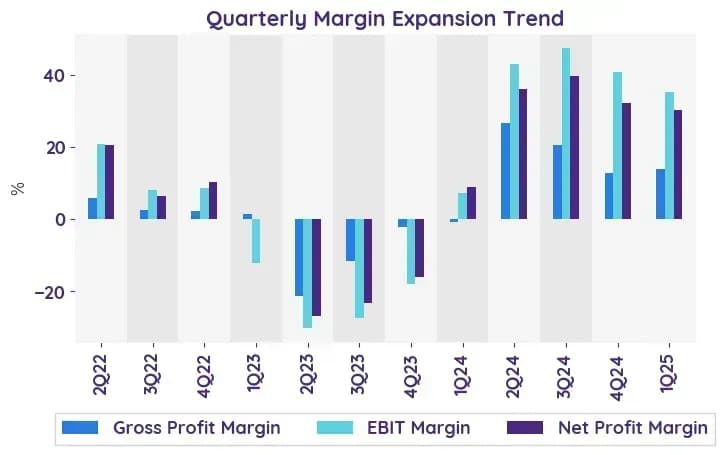 Quarterly Margin Expansion Trend

%

40
20
0
−20

2Q22
3Q22
4Q22
1Q23
2Q23
3Q23
4Q23
1Q24
2Q24
3Q24
4Q24
1Q25

Gross Profit Margin
EBIT Margin
Net Profit Margin